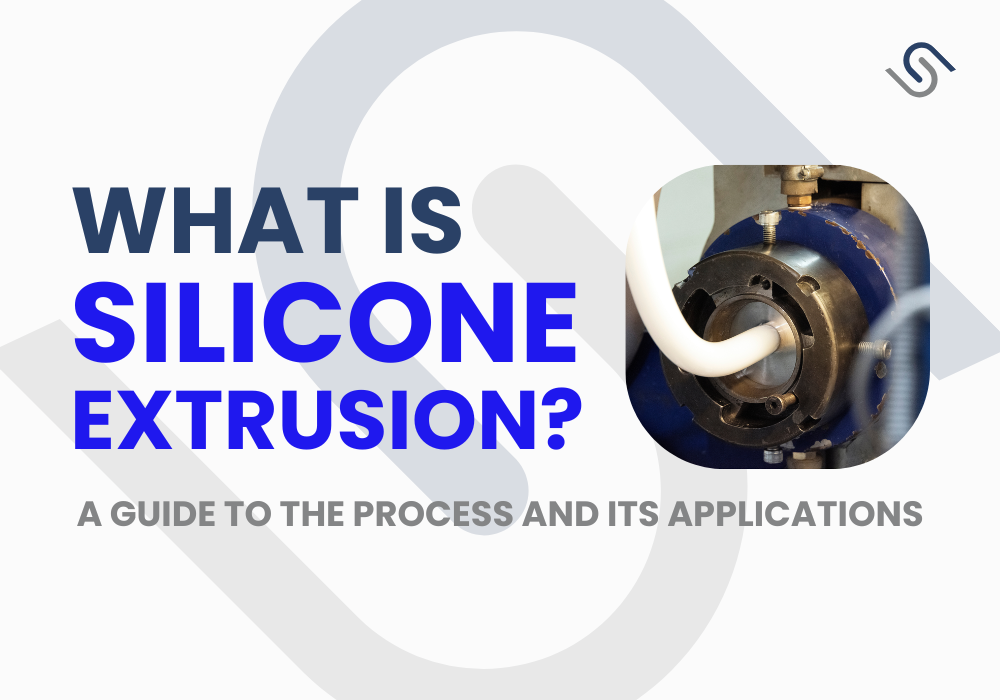 WHAT IS SILICONE EXTRUSION?

A GUIDE TO THE PROCESS AND ITS APPLICATIONS